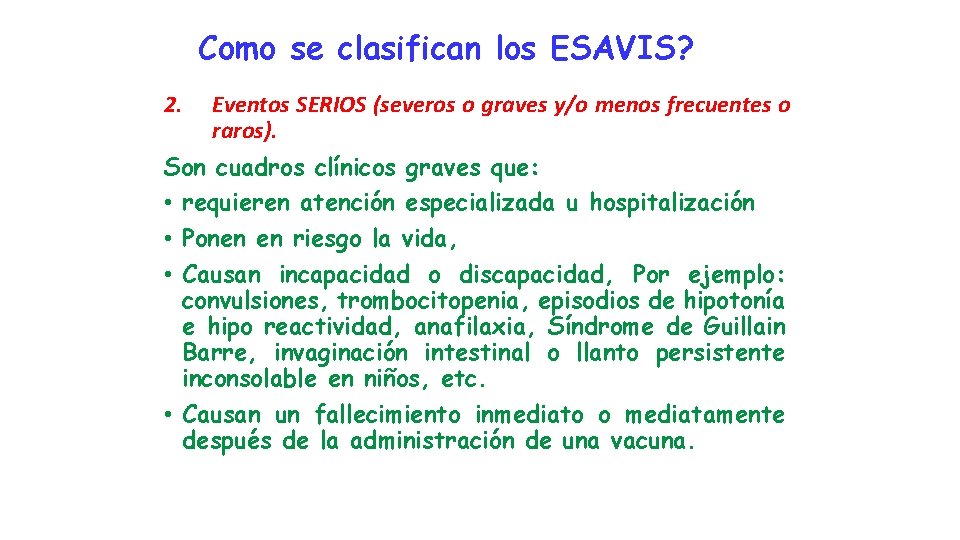 Como se clasifican los ESAVIS?

2. Eventos SERIOS (severos o graves y/o menos frecuentes o raros).

Son cuadros clínicos graves que:
• requieren atención especializada u hospitalización
• Ponen en riesgo la vida,
• Causan incapacidad o discapacidad, Por ejemplo: convulsiones, trombocitopenia, episodios de hipotonía e hipo reactividad, anafilaxia, Síndrome de Guillain Barre, invaginación intestinal o llanto persistente inconsolable en niños, etc.
• Causan un fallecimiento inmediato o mediatamente después de la administración de una vacuna.